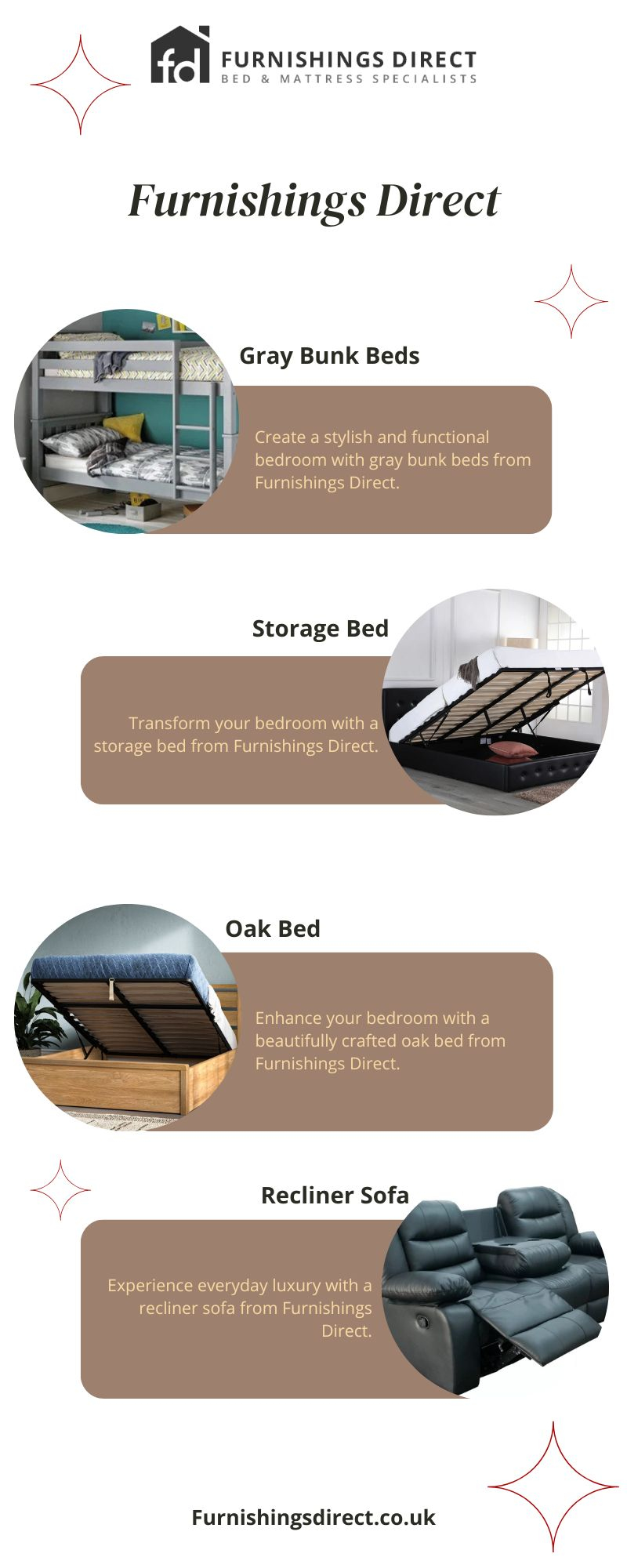 fd FURNISHINGS DIRECT
BED & MATTRESS SPECIALISTS

Furnishings Direct

Gray Bunk Beds

Create a stylish and functional bedroom with gray bunk beds from Furnishings Direct.

Storage Bed

Transform your bedroom with a storage bed from Furnishings Direct.

Oak Bed

Enhance your bedroom with a beautifully crafted oak bed from Furnishings Direct.

Recliner Sofa

Experience everyday luxury with a recliner sofa from Furnishings Direct.

Furnishingsdirect.co.uk